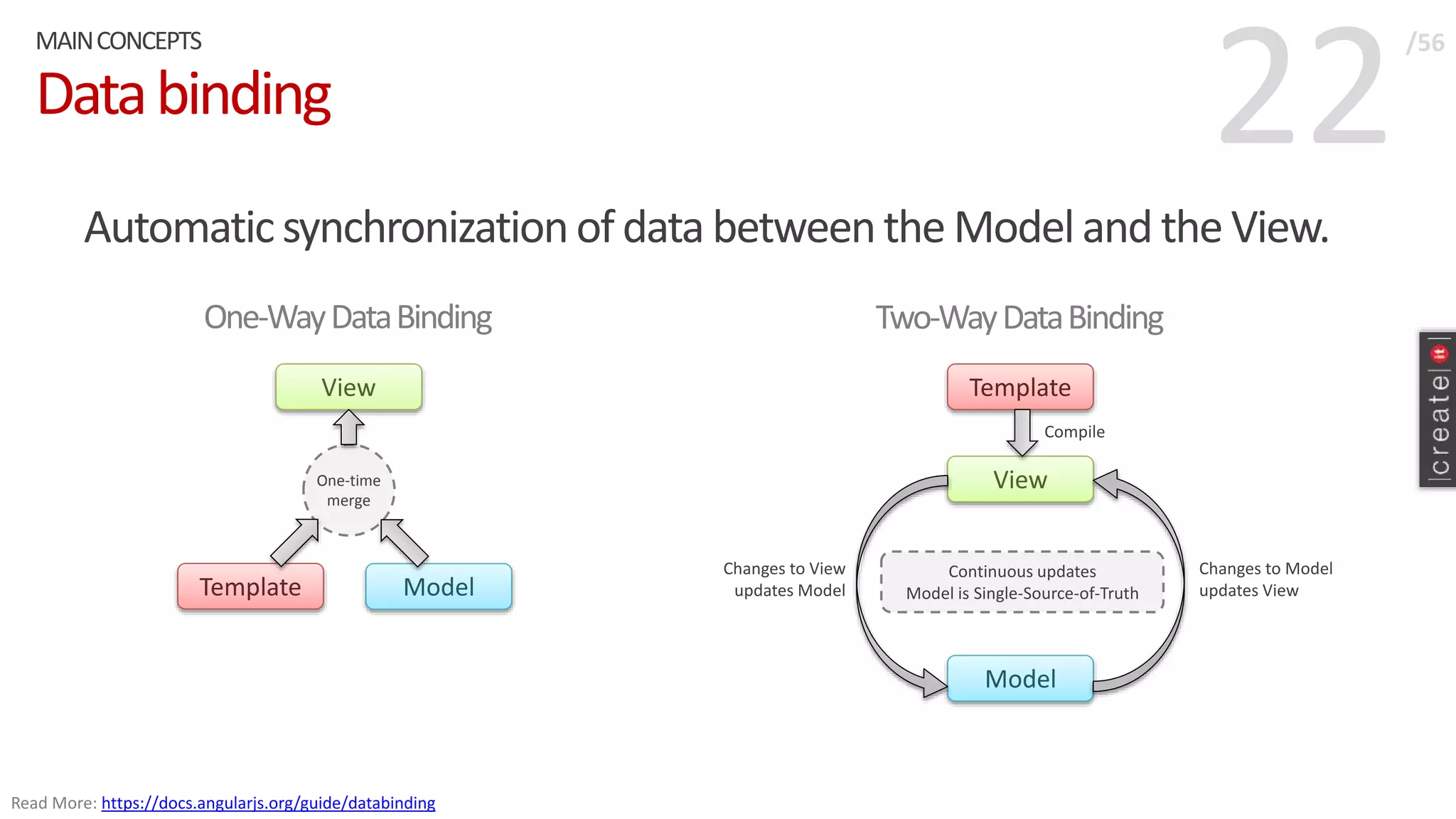 MAIN CONCEPTS

Data binding

22 /56

Automatic synchronization of data between the Model and the View.

One-Way Data Binding

View

One-time merge

Template

Model

Two-Way Data Binding

Template

Compile

View

Changes to View updates Model

Continuous updates
Model is Single-Source-of-Truth

Changes to Model updates View

Model

|create|

Read More: https://docs.angularjs.org/guide/databinding